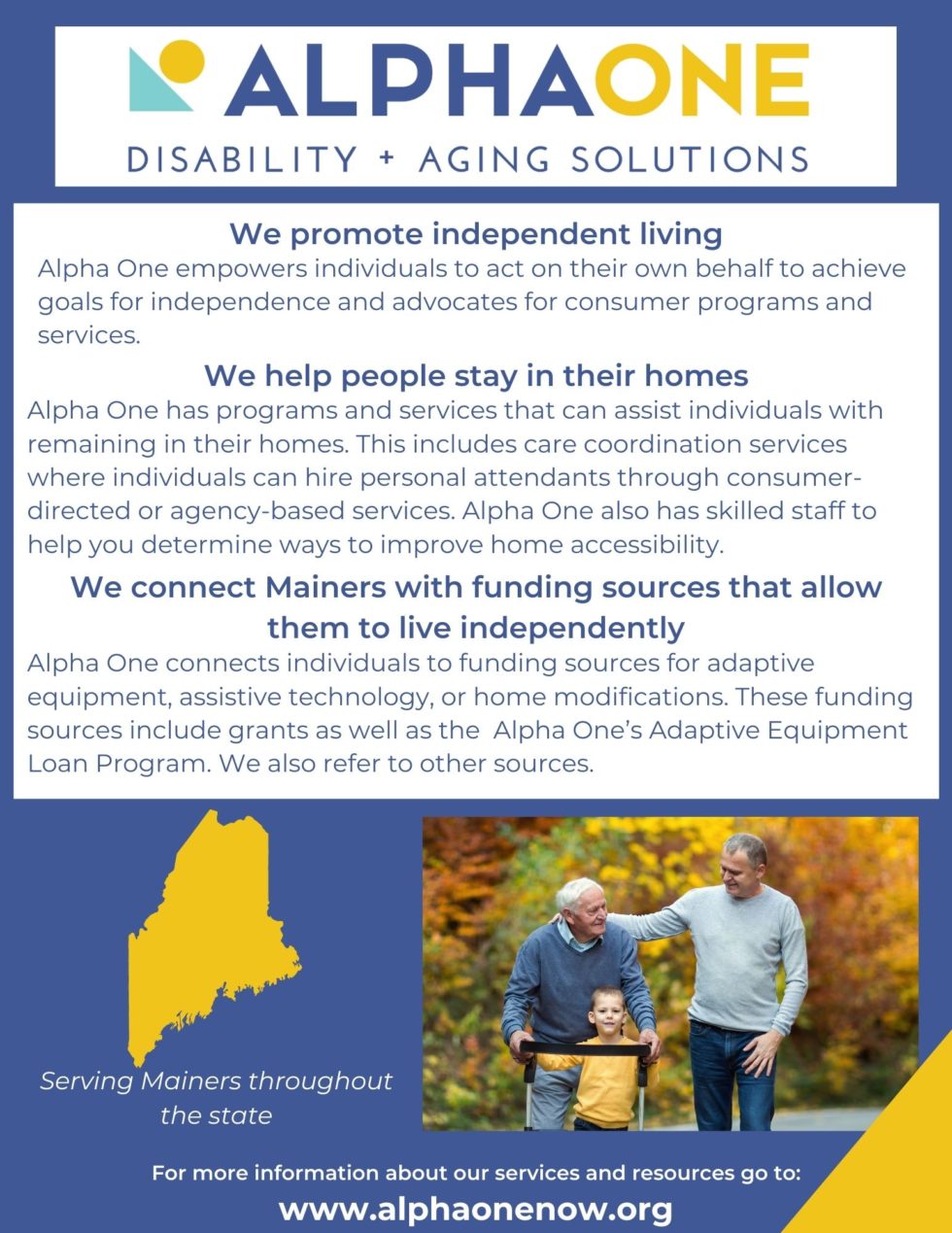 ALPHAONE
DISABILITY + AGING SOLUTIONS

We promote independent living
Alpha One empowers individuals to act on their own behalf to achieve goals for independence and advocates for consumer programs and services.

We help people stay in their homes
Alpha One has programs and services that can assist individuals with remaining in their homes. This includes care coordination services where individuals can hire personal attendants through consumer-directed or agency-based services. Alpha One also has skilled staff to help you determine ways to improve home accessibility.

We connect Mainers with funding sources that allow them to live independently
Alpha One connects individuals to funding sources for adaptive equipment, assistive technology, or home modifications. These funding sources include grants as well as the Alpha One's Adaptive Equipment Loan Program. We also refer to other sources.

Serving Mainers throughout the state

For more information about our services and resources go to:
www.alphaonenow.org